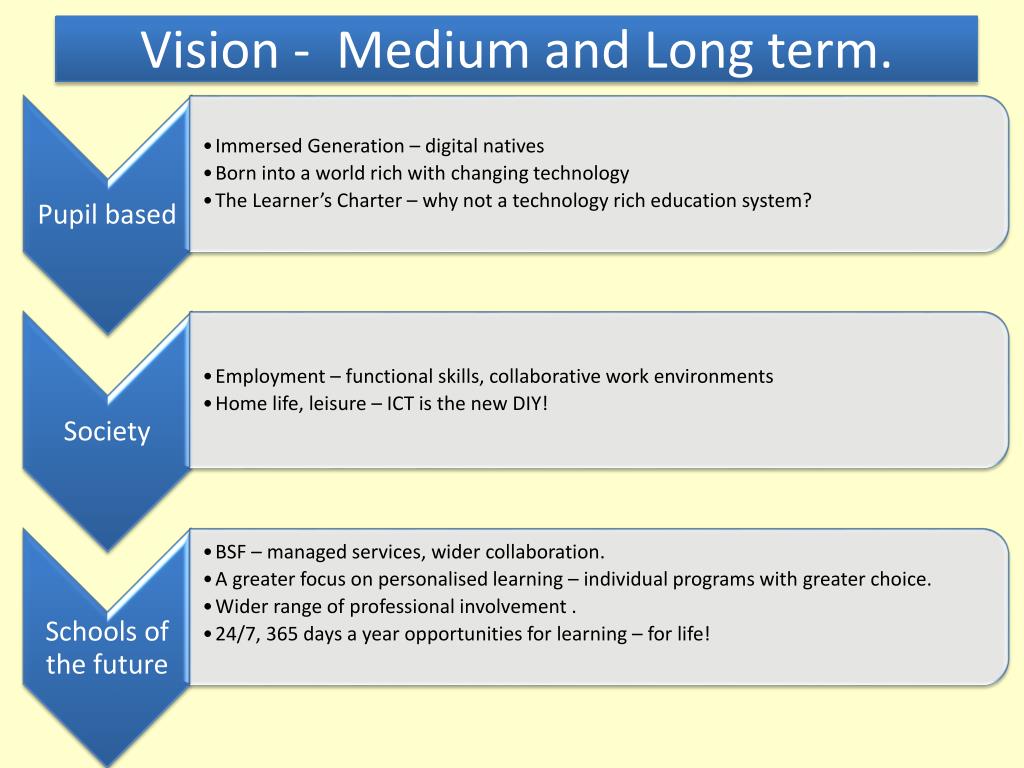 Vision - Medium and Long term.

Pupil based

• Immersed Generation – digital natives
• Born into a world rich with changing technology
• The Learner's Charter – why not a technology rich education system?

Society

• Employment – functional skills, collaborative work environments
• Home life, leisure – ICT is the new DIY!

Schools of the future

• BSF – managed services, wider collaboration.
• A greater focus on personalised learning – individual programs with greater choice.
• Wider range of professional involvement .
• 24/7, 365 days a year opportunities for learning – for life!